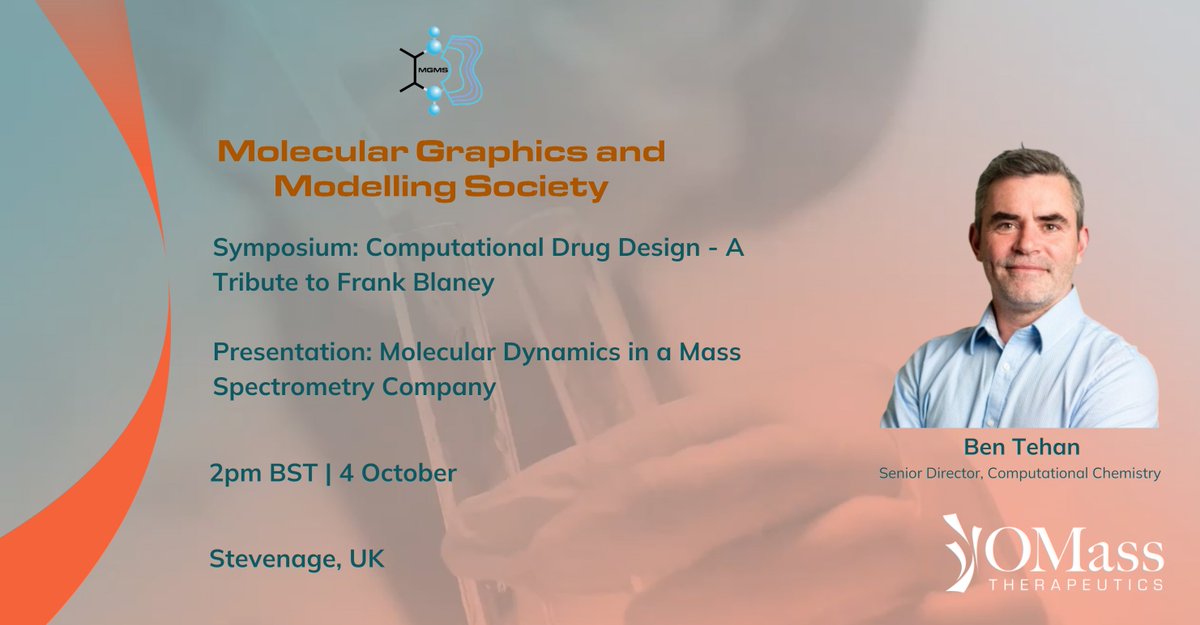 MGMS

Molecular Graphics and Modelling Society

Symposium: Computational Drug Design - A Tribute to Frank Blaney

Presentation: Molecular Dynamics in a Mass Spectrometry Company

2pm BST | 4 October

Stevenage, UK

Ben Tehan
Senior Director, Computational Chemistry

OMass THERAPEUTICS